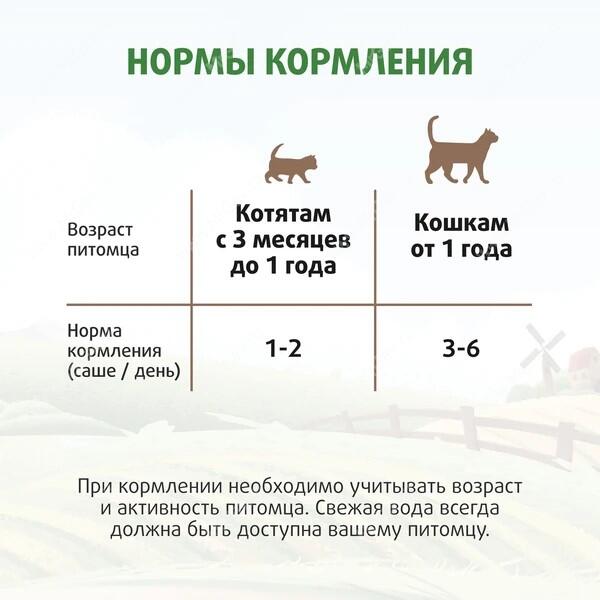 НОРМЫ КОРМЛЕНИЯ

| Возраст питомца | Котятам с 3 месяцев до 1 года | Кошкам от 1 года |
|---|---|---|
| Норма кормления (саше / день) | 1-2 | 3-6 |

При кормлении необходимо учитывать возраст и активность питомца. Свежая вода всегда должна быть доступна вашему питомцу.